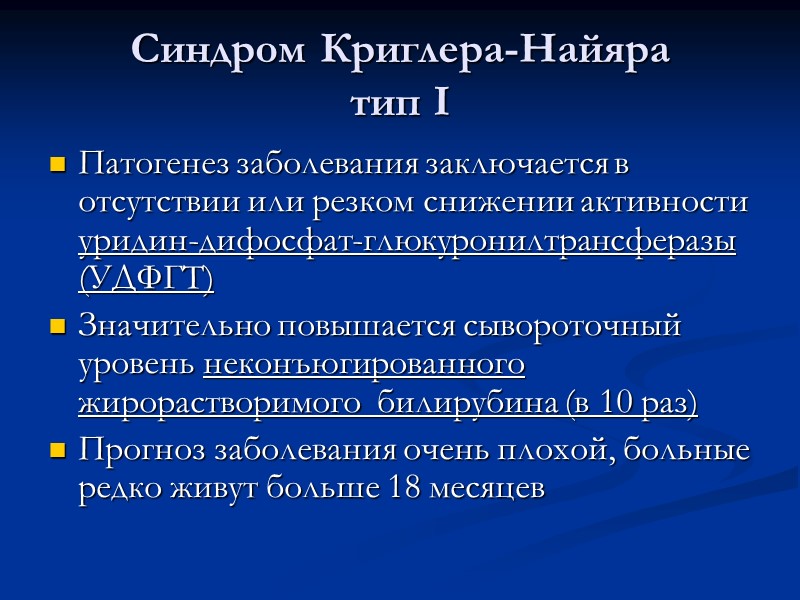 Синдром Криглера-Найяра тип I

Патогенез заболевания заключается в отсутствии или резком снижении активности уридин-дифосфат-глюкуронилтрансферазы (УДФГТ)

Значительно повышается сывороточный уровень неконъюгированного жирорастворимого билирубина (в 10 раз)

Прогноз заболевания очень плохой, больные редко живут больше 18 месяцев